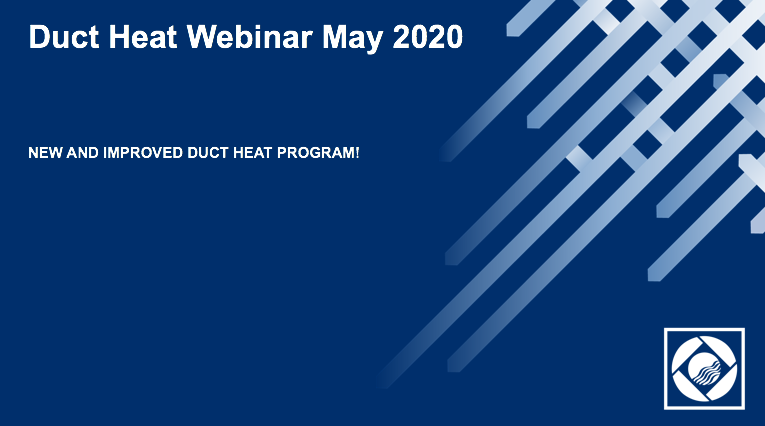 Duct Heat Webinar May 2020

NEW AND IMPROVED DUCT HEAT PROGRAM!